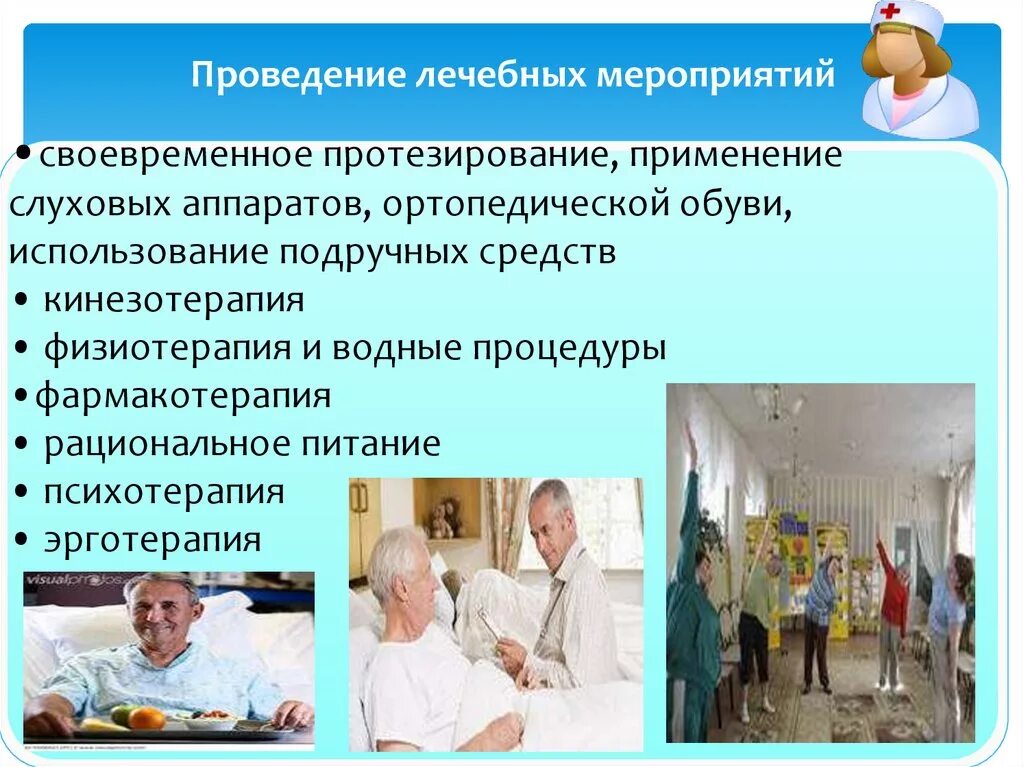 Проведение лечебных мероприятий

• своевременное протезирование, применение слуховых аппаратов, ортопедической обуви, использование подручных средств
• кинезотерапия
• физиотерапия и водные процедуры
• фармакотерапия
• рациональное питание
• психотерапия
• эрготерапия

visualphotos.com